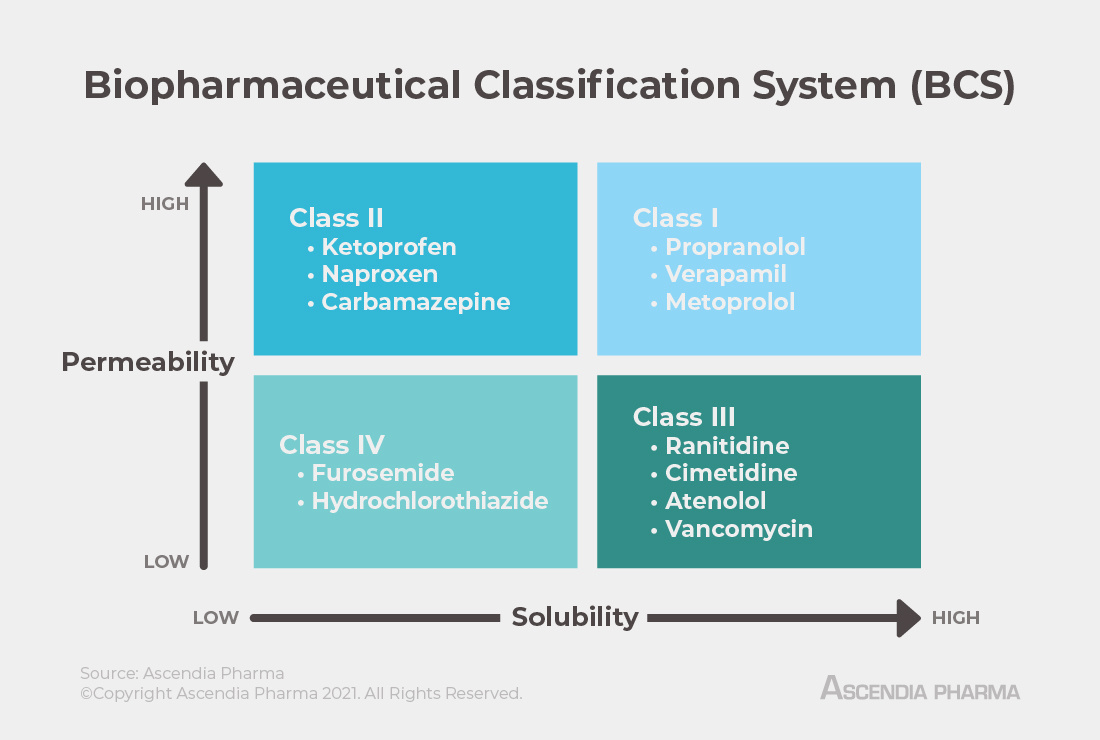 Biopharmaceutical Classification System (BCS)

HIGH

Permeability

LOW

Class II
• Ketoprofen
• Naproxen
• Carbamazepine

Class I
• Propranolol
• Verapamil
• Metoprolol

Class IV
• Furosemide
• Hydrochlorothiazide

Class III
• Ranitidine
• Cimetidine
• Atenolol
• Vancomycin

LOW Solubility HIGH

Source: Ascendia Pharma
©Copyright Ascendia Pharma 2021. All Rights Reserved.

ASCENDIA PHARMA